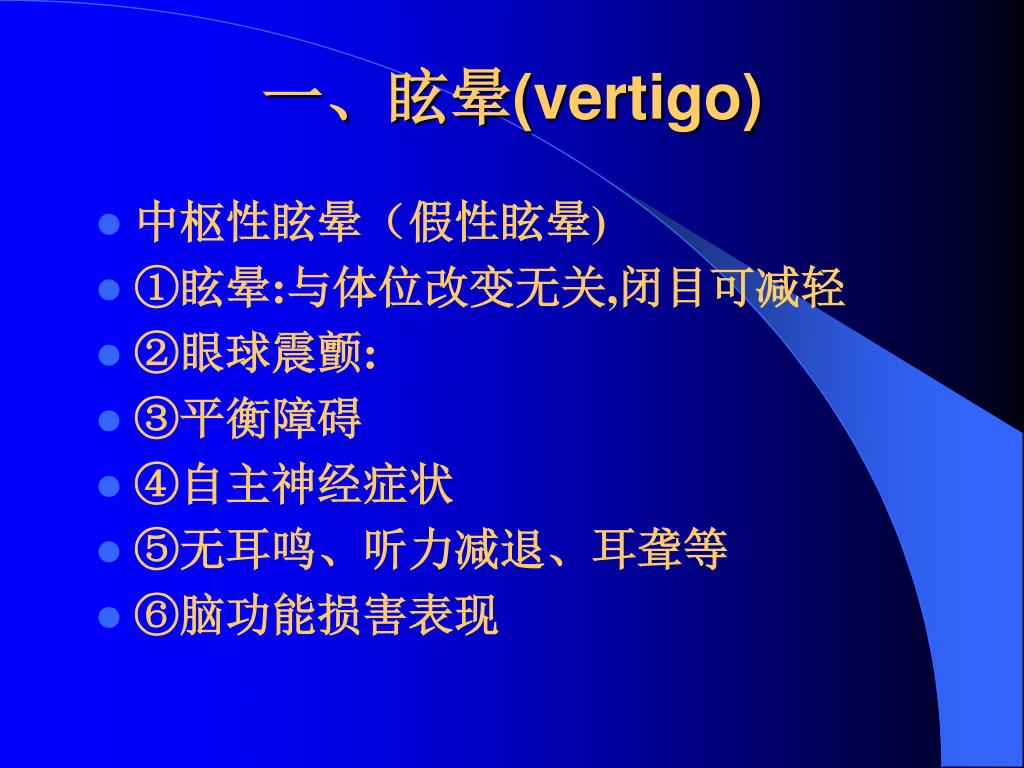 一、眩晕(vertigo)

- 中枢性眩晕（假性眩晕)
- ①眩晕:与体位改变无关,闭目可减轻
- ②眼球震颤:
- ③平衡障碍
- ④自主神经症状
- ⑤无耳鸣、听力减退、耳聋等
- ⑥脑功能损害表现